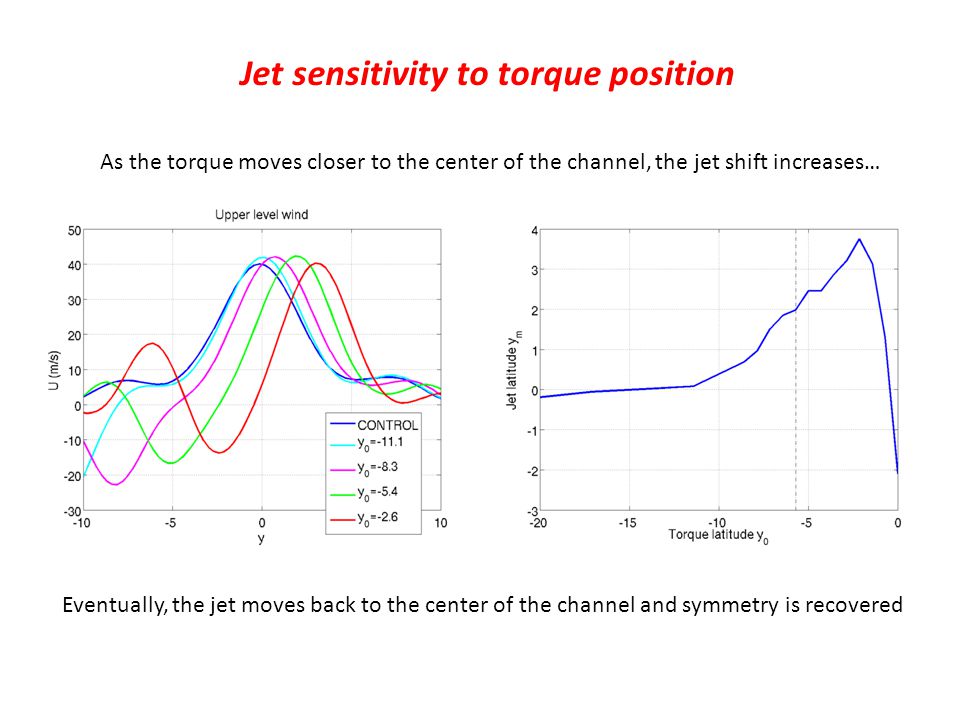 Jet sensitivity to torque position

As the torque moves closer to the center of the channel, the jet shift increases…

Upper level wind

50
40
30
20
10
0
-10
-20
-30

U (m/s)

-10
-5
0
5
10
y

CONTROL
$y_0$=-11.1
$y_0$=-8.3
$y_0$=-5.4
$y_0$=-2.6

4
3
2
1
0
-1
-2
-3

Jet latitude $y_m$

-20
-15
-10
-5
0
Torque latitude $y_0$

Eventually, the jet moves back to the center of the channel and symmetry is recovered